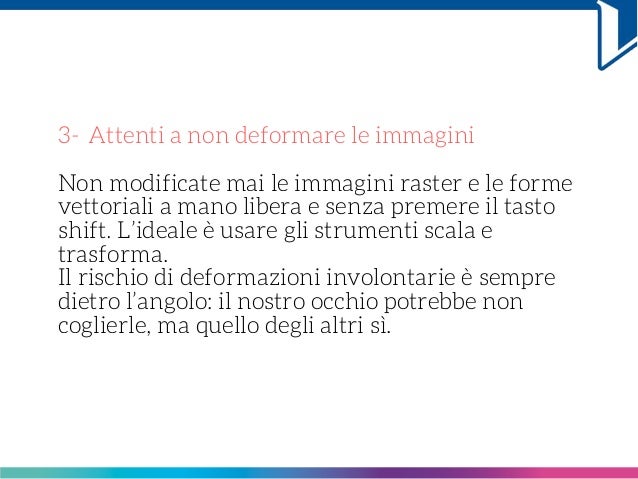 3- Attenti a non deformare le immagini

Non modificate mai le immagini raster e le forme vettoriali a mano libera e senza premere il tasto shift. L'ideale è usare gli strumenti scala e trasforma.
Il rischio di deformazioni involontarie è sempre dietro l'angolo: il nostro occhio potrebbe non coglierle, ma quello degli altri sì.